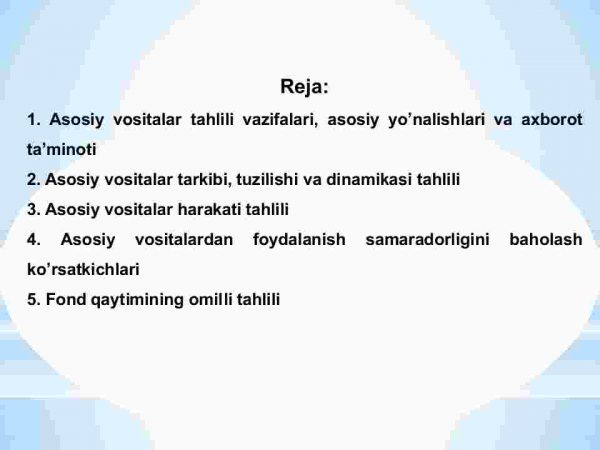 Reja:

1. Asosiy vositalar tahlili vazifalari, asosiy yo’nalishlari va axborot ta’minoti

2. Asosiy vositalar tarkibi, tuzilishi va dinamikasi tahlili

3. Asosiy vositalar harakati tahlili

4. Asosiy vositalardan foydalanish samaradorligini baholash ko’rsatkichlari

5. Fond qaytimining omilli tahlili